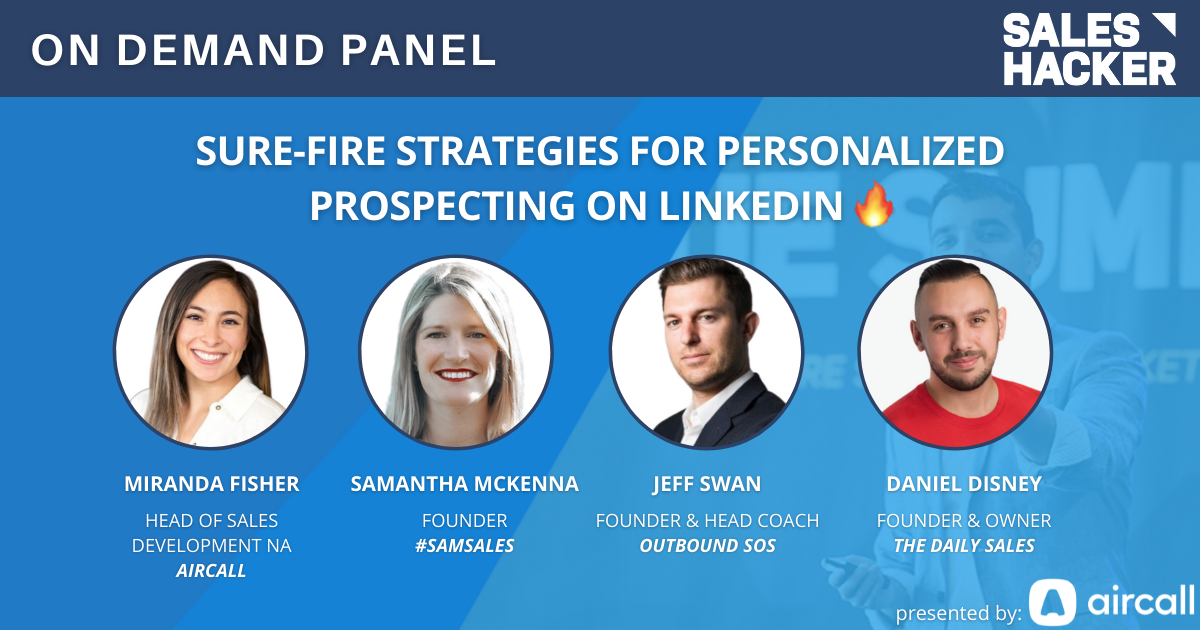 ON DEMAND PANEL

SALES HACKER

SURE-FIRE STRATEGIES FOR PERSONALIZED PROSPECTING ON LINKEDIN 🔥

MIRANDA FISHER
HEAD OF SALES DEVELOPMENT NA
AIRCALL

SAMANTHA MCKENNA
FOUNDER
#SAMSALES

JEFF SWAN
FOUNDER & HEAD COACH
OUTBOUND SOS

DANIEL DISNEY
FOUNDER & OWNER
THE DAILY SALES

presented by: aircall